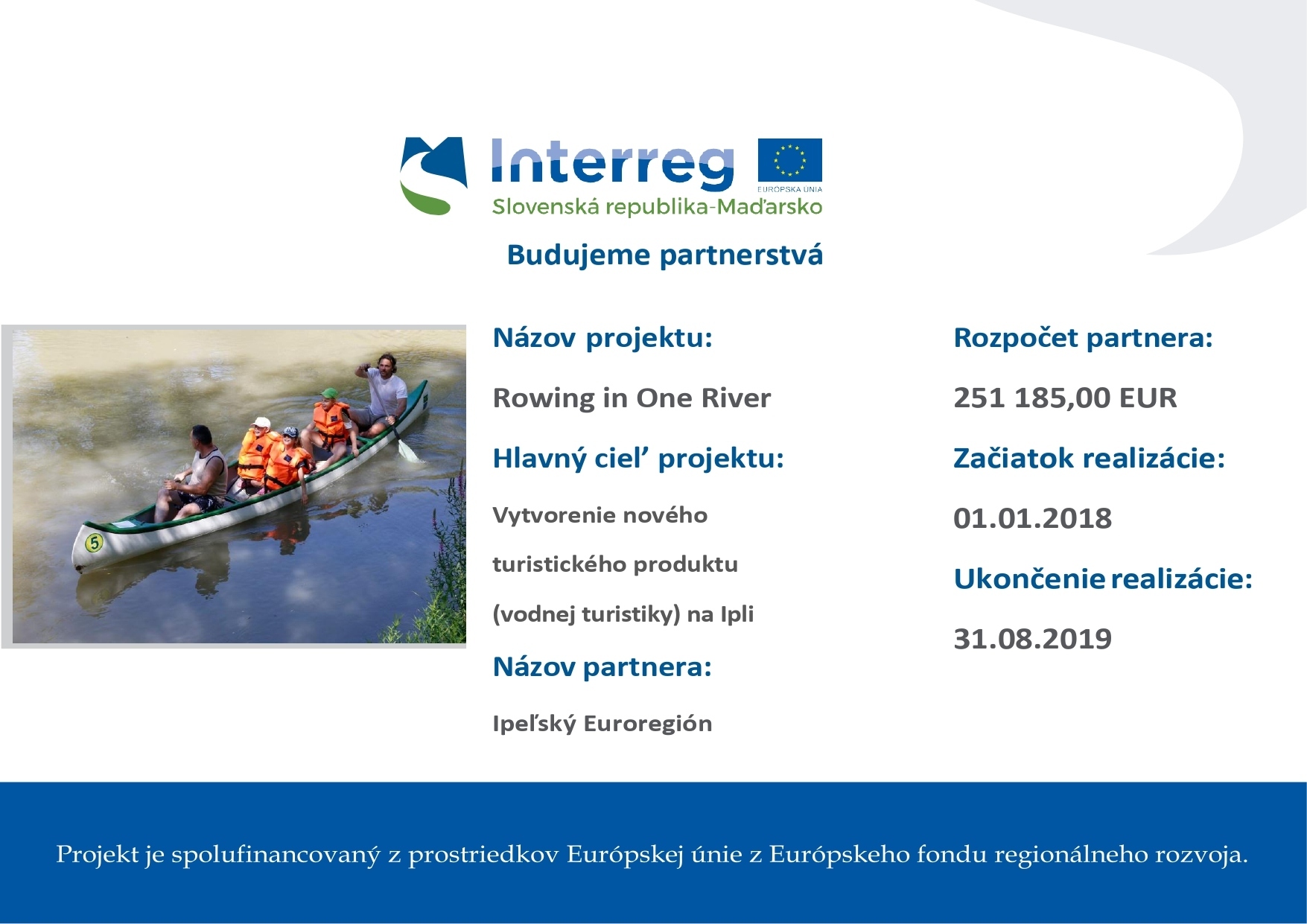 Interreg
EURÓPSKA ÚNIA
Slovenská republika-Maďarsko

Budujeme partnerstvá

5

Názov projektu:

Rowing in One River

Hlavný cieľ projektu:

Vytvorenie nového turistického produktu (vodnej turistiky) na Ipli

Názov partnera:

Ipeľský Euroregión

Rozpočet partnera:

251 185,00 EUR

Začiatok realizácie:

01.01.2018

Ukončenie realizácie:

31.08.2019

Projekt je spolufinancovaný z prostriedkov Európskej únie z Európskeho fondu regionálneho rozvoja.